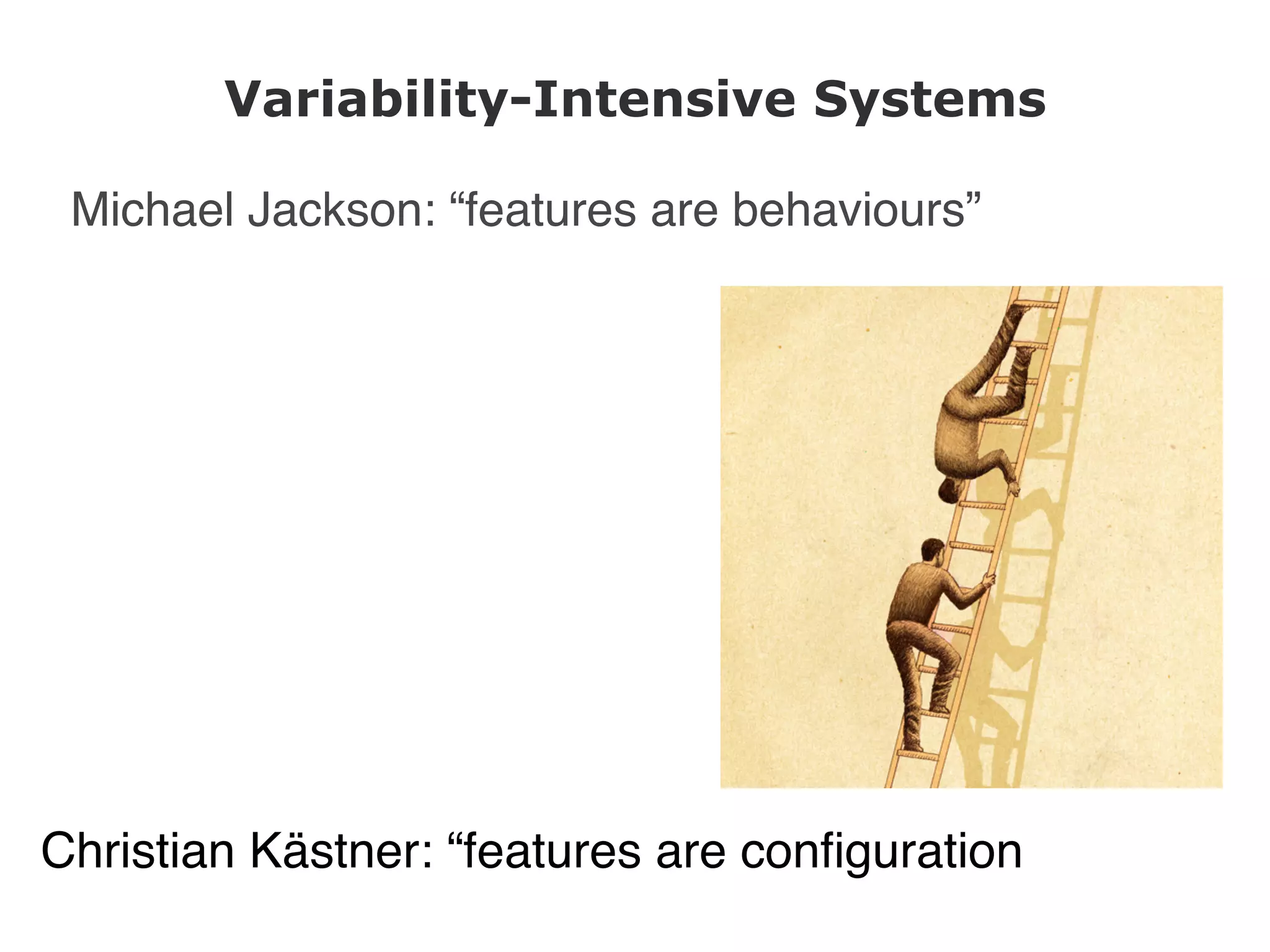 Variability-Intensive Systems

Michael Jackson: “features are behaviours”

Christian Kästner: “features are configuration